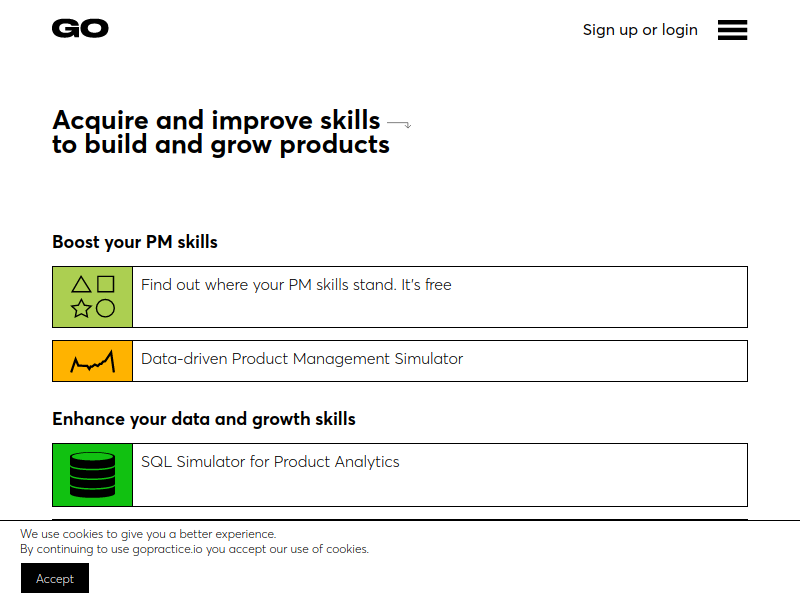 GO

Sign up or login

Acquire and improve skills to build and grow products

Boost your PM skills

Find out where your PM skills stand. It's free

Data-driven Product Management Simulator

Enhance your data and growth skills

SQL Simulator for Product Analytics

We use cookies to give you a better experience.
By continuing to use gopractice.io you accept our use of cookies.

Accept